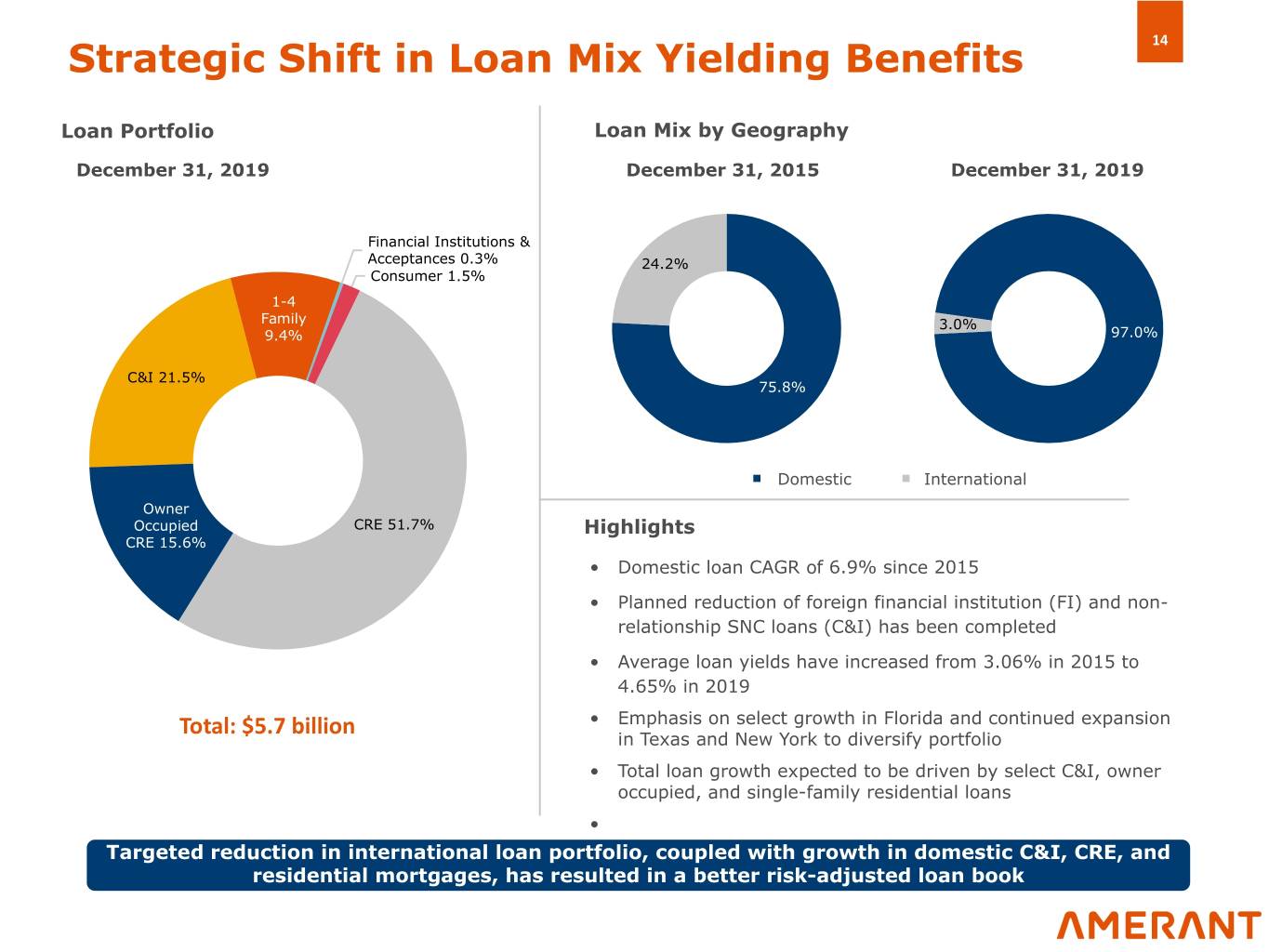 14

Strategic Shift in Loan Mix Yielding Benefits

Loan Portfolio

December 31, 2019

Financial Institutions & Acceptances 0.3%
Consumer 1.5%
1-4 Family 9.4%
C&I 21.5%
Owner Occupied CRE 15.6%
CRE 51.7%

Total: $5.7 billion

Loan Mix by Geography

December 31, 2015

24.2%
75.8%

December 31, 2019

3.0%
97.0%

Domestic
International

Highlights

• Domestic loan CAGR of 6.9% since 2015
• Planned reduction of foreign financial institution (FI) and non-relationship SNC loans (C&I) has been completed
• Average loan yields have increased from 3.06% in 2015 to 4.65% in 2019
• Emphasis on select growth in Florida and continued expansion in Texas and New York to diversify portfolio
• Total loan growth expected to be driven by select C&I, owner occupied, and single-family residential loans
•

Targeted reduction in international loan portfolio, coupled with growth in domestic C&I, CRE, and residential mortgages, has resulted in a better risk-adjusted loan book

AMERANT